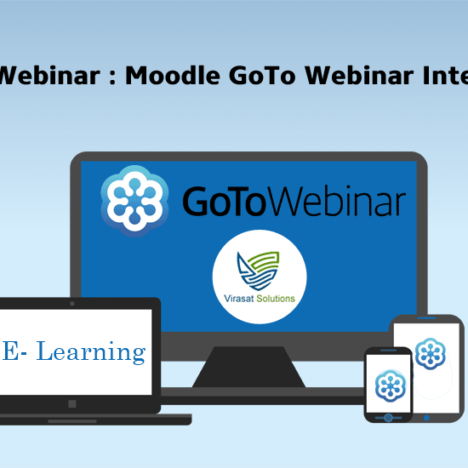 Webinar : Moodle GoTo Webinar Inte

GoToWebinar

Virasat Solutions

E- Learning